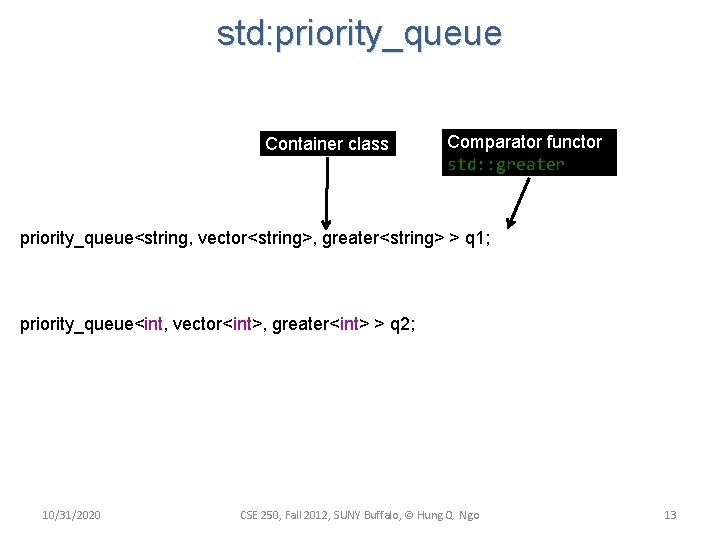 std:priority_queue

Container class

Comparator functor
std::greater

priority_queue<string, vector<string>, greater<string> > q1;

priority_queue<int, vector<int>, greater<int> > q2;

10/31/2020

CSE 250, Fall 2012, SUNY Buffalo, © Hung Q. Ngo

13